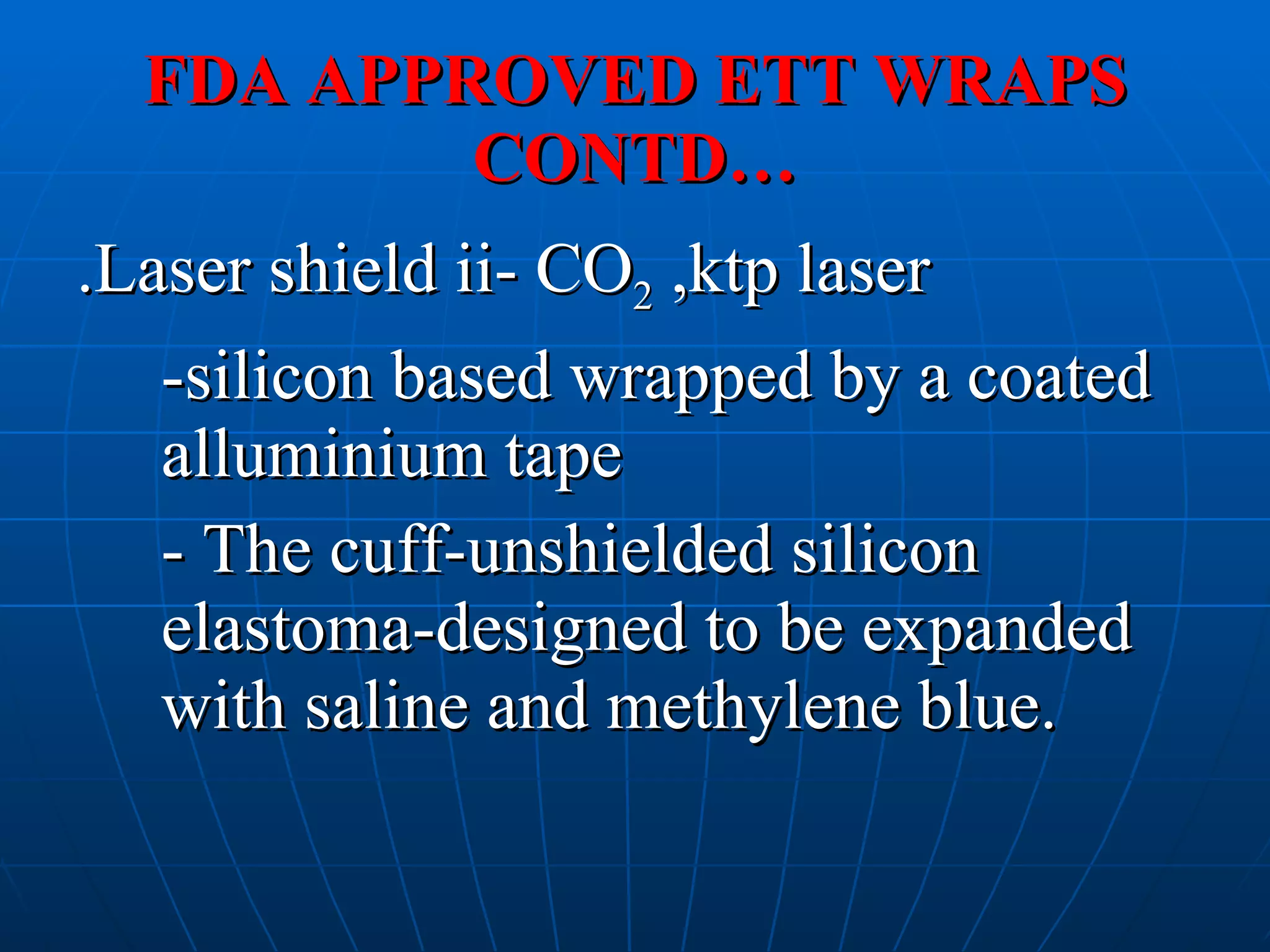 FDA APPROVED ETT WRAPS CONTD…

.Laser shield ii- $CO_2$ ,ktp laser

-silicon based wrapped by a coated alluminium tape

- The cuff-unshielded silicon elastoma-designed to be expanded with saline and methylene blue.